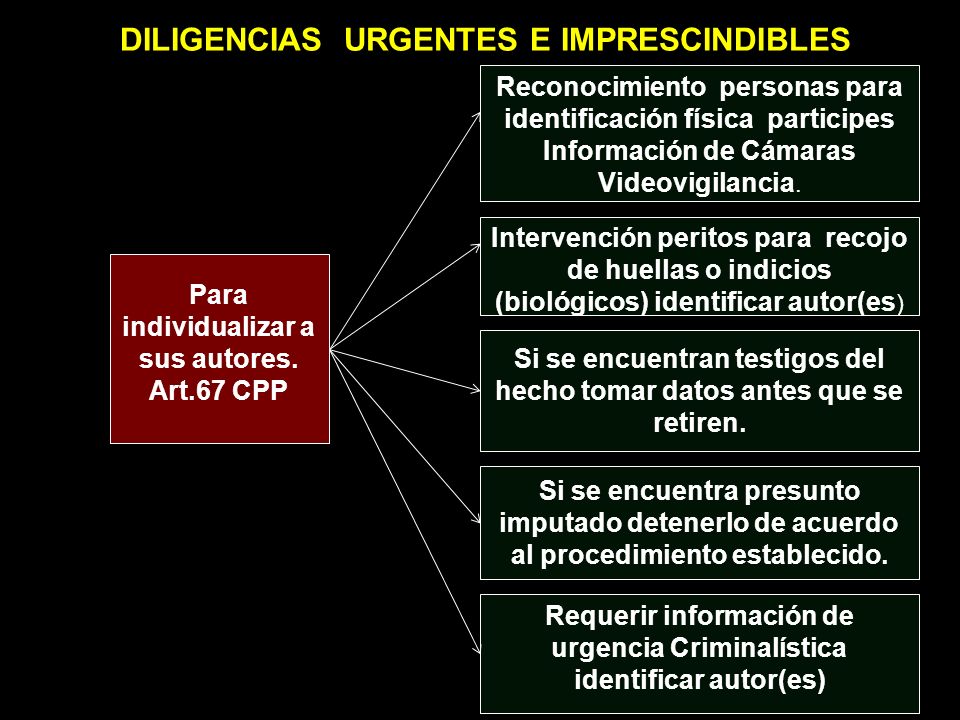 DILIGENCIAS URGENTES E IMPRESCINDIBLES

Para individualizar a sus autores. Art.67 CPP

Reconocimiento personas para identificación física participes Información de Cámaras Videovigilancia.

Intervención peritos para recojo de huellas o indicios (biológicos) identificar autor(es)

Si se encuentran testigos del hecho tomar datos antes que se retiren.

Si se encuentra presunto imputado detenerlo de acuerdo al procedimiento establecido.

Requerir información de urgencia Criminalística identificar autor(es)